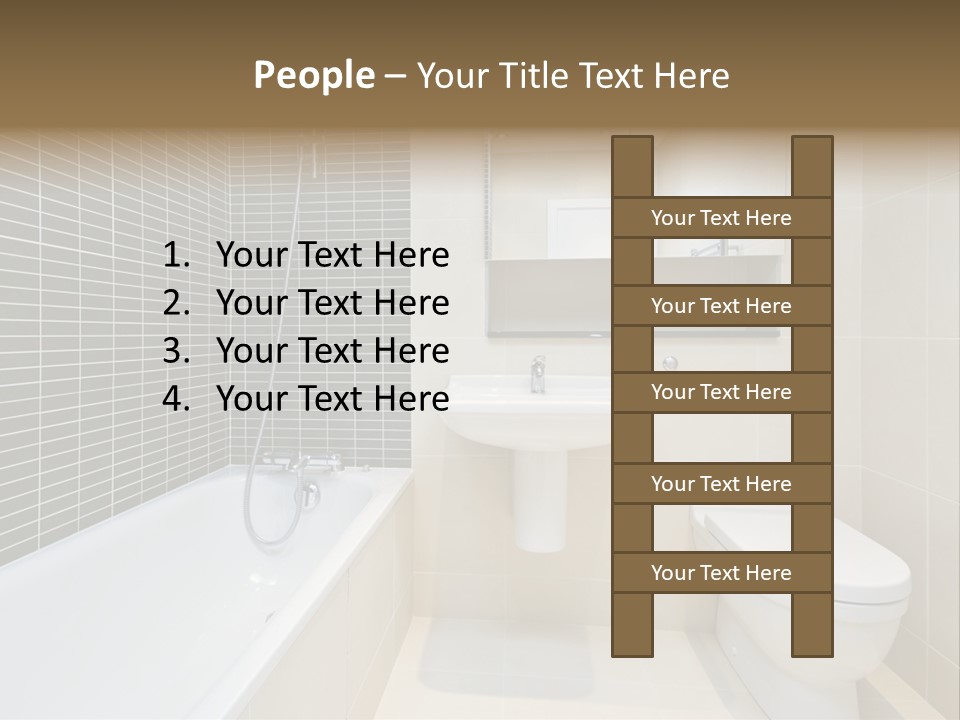 People – Your Title Text Here

1. Your Text Here
2. Your Text Here
3. Your Text Here
4. Your Text Here

Your Text Here

Your Text Here

Your Text Here

Your Text Here

Your Text Here